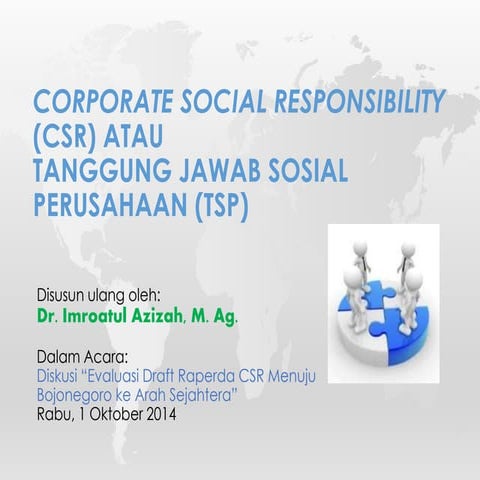 CORPORATE SOCIAL RESPONSIBILITY (CSR) ATAU
TANGGUNG JAWAB SOSIAL PERUSAHAAN (TSP)

Disusun ulang oleh:
Dr. Imroatul Azizah, M. Ag.

Dalam Acara:
Diskusi "Evaluasi Draft Raperda CSR Menuju Bojonegoro ke Arah Sejahtera"
Rabu, 1 Oktober 2014